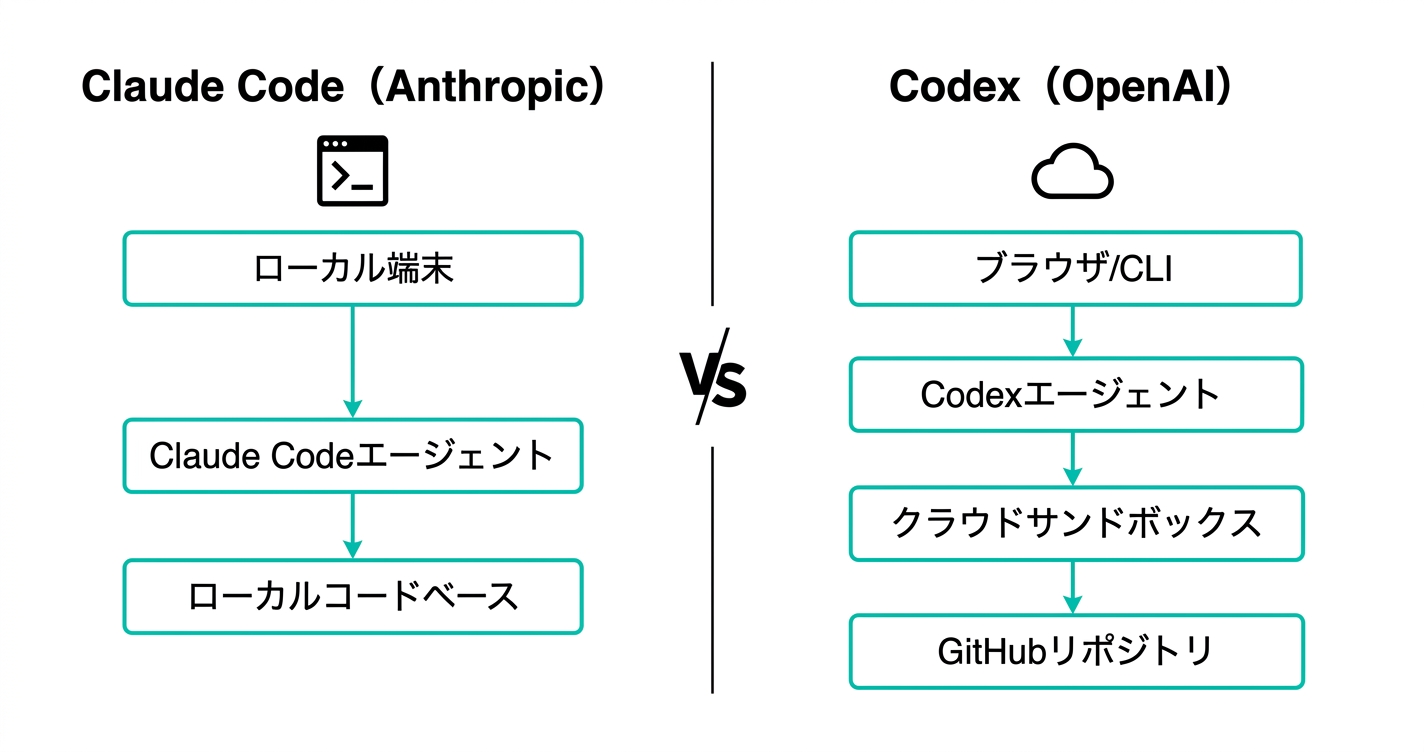 Claude Code（Anthropic）

ローカル端末

Claude Codeエージェント

ローカルコードベース

VS

Codex（OpenAI）

ブラウザ/CLI

Codexエージェント

クラウドサンドボックス

GitHubリポジトリ